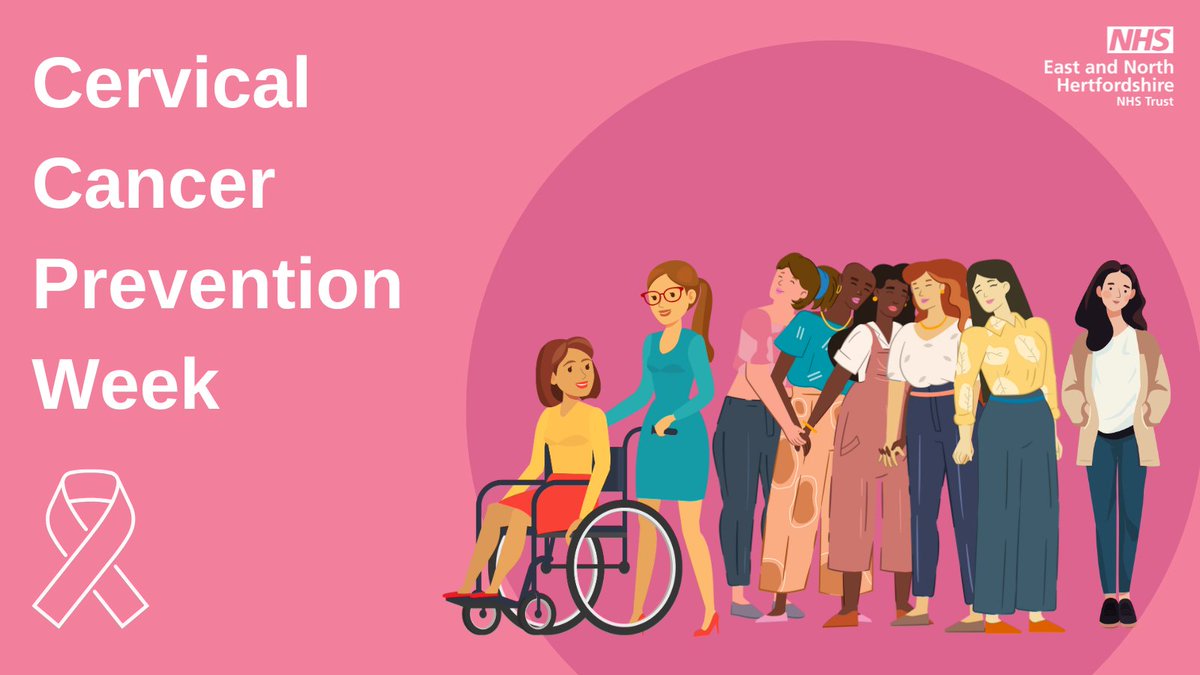 Cervical Cancer Prevention Week

NHS
East and North Hertfordshire
NHS Trust